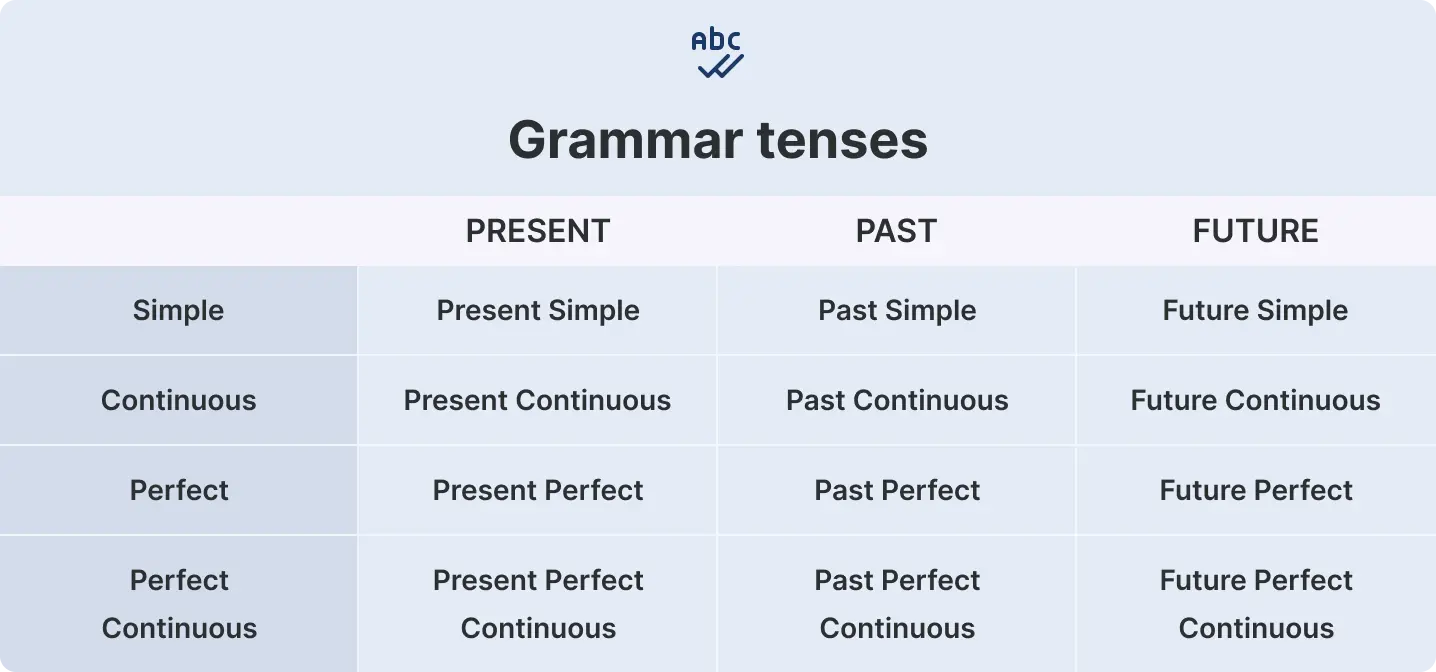 abc

Grammar tenses

| | PRESENT | PAST | FUTURE |
|---|---|---|---|
| Simple | Present Simple | Past Simple | Future Simple |
| Continuous | Present Continuous | Past Continuous | Future Continuous |
| Perfect | Present Perfect | Past Perfect | Future Perfect |
| Perfect Continuous | Present Perfect Continuous | Past Perfect Continuous | Future Perfect Continuous |